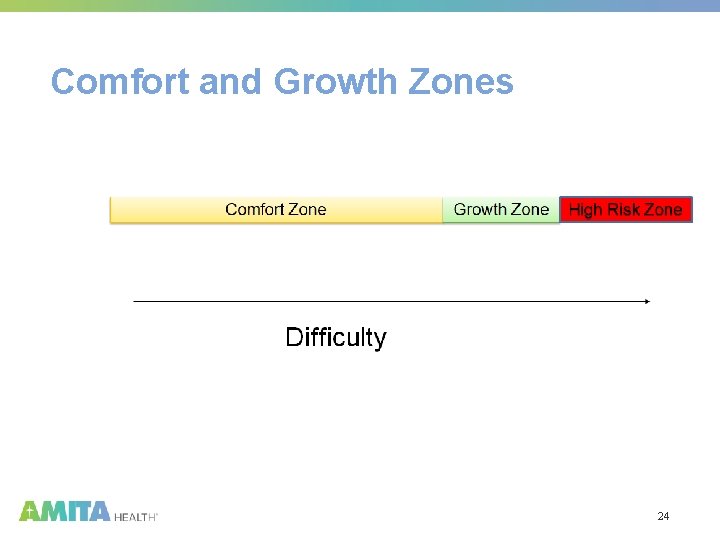 Comfort and Growth Zones

Comfort Zone
Growth Zone
High Risk Zone

Difficulty

AMITA HEALTH

24